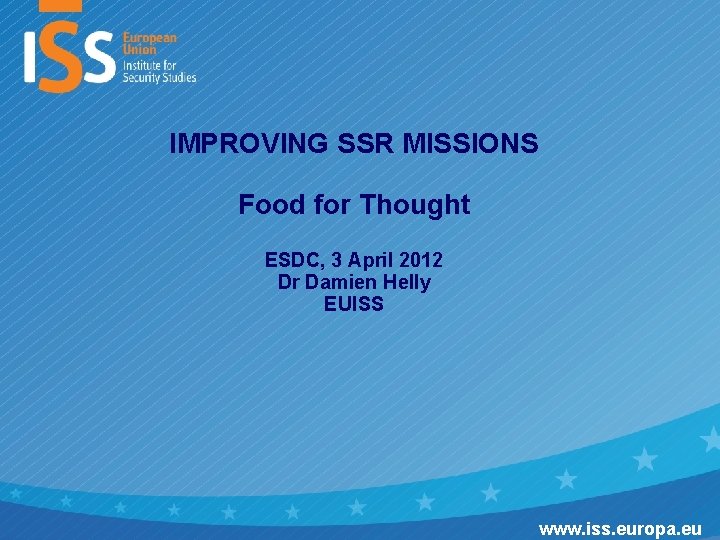 ISS European Union Institute for Security Studies

IMPROVING SSR MISSIONS

Food for Thought

ESDC, 3 April 2012
Dr Damien Helly
EUISS

www.iss.europa.eu